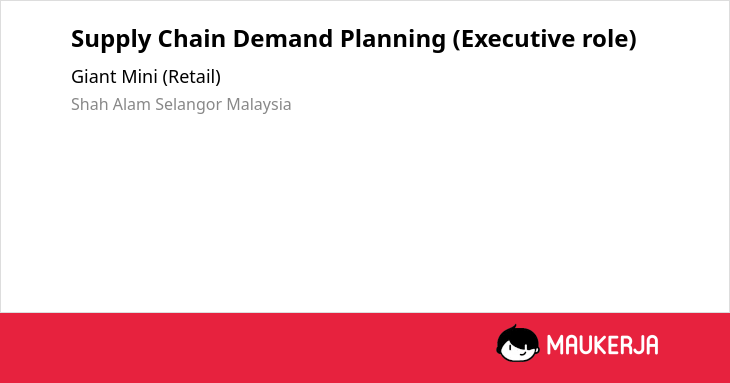 Supply Chain Demand Planning (Executive role)

Giant Mini (Retail)

Shah Alam Selangor Malaysia

MAUKERJA